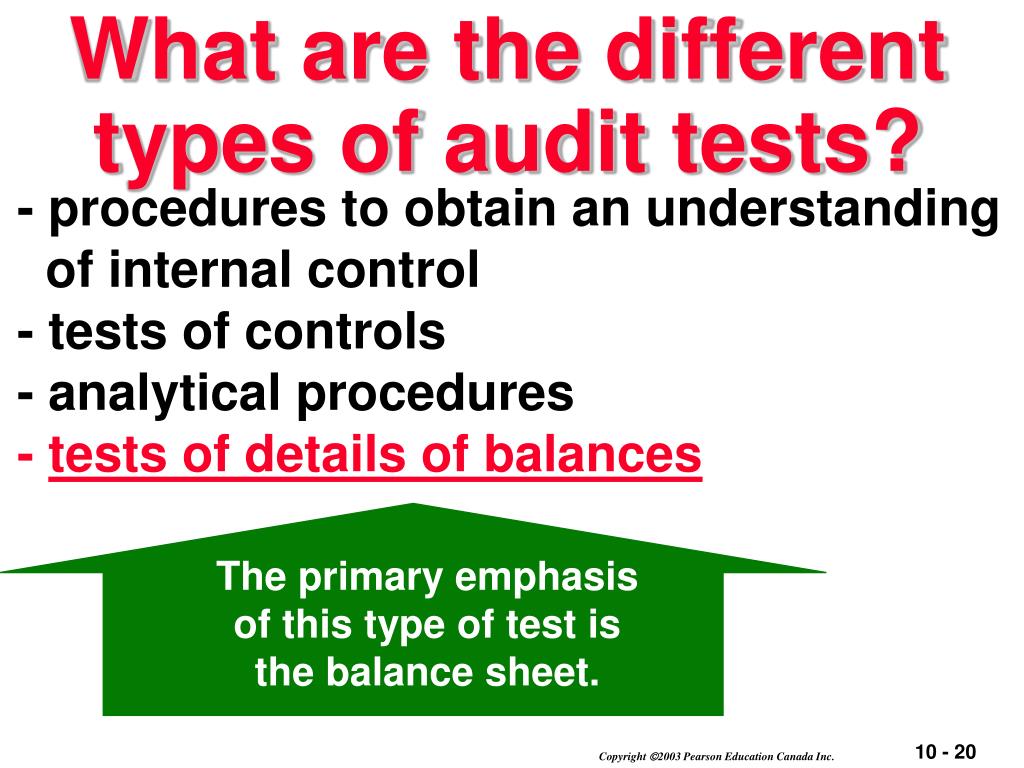 What are the different types of audit tests?

- procedures to obtain an understanding of internal control
- tests of controls
- analytical procedures
- tests of details of balances

The primary emphasis of this type of test is the balance sheet.

Copyright ©2003 Pearson Education Canada Inc.

10 - 20